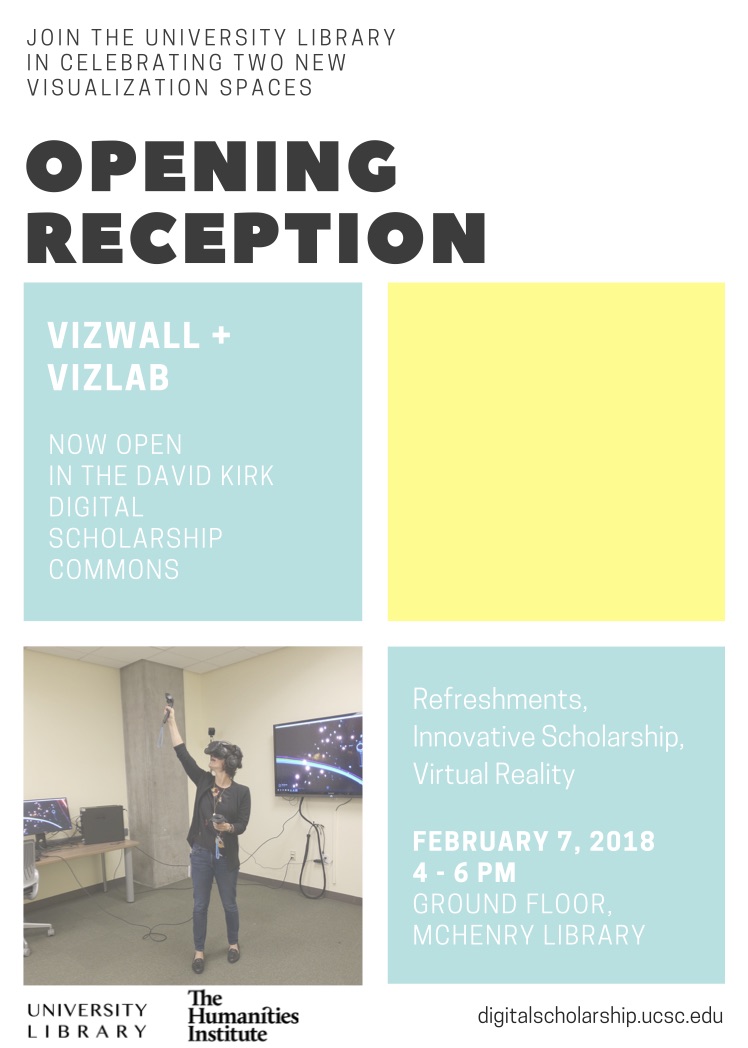 JOIN THE UNIVERSITY LIBRARY IN CELEBRATING TWO NEW VISUALIZATION SPACES

OPENING RECEPTION

VIZWALL + VIZLAB

NOW OPEN IN THE DAVID KIRK DIGITAL SCHOLARSHIP COMMONS

Refreshments, Innovative Scholarship, Virtual Reality

FEBRUARY 7, 2018
4 - 6 PM
GROUND FLOOR, MCHENRY LIBRARY

UNIVERSITY LIBRARY

The Humanities Institute

digitalscholarship.ucsc.edu